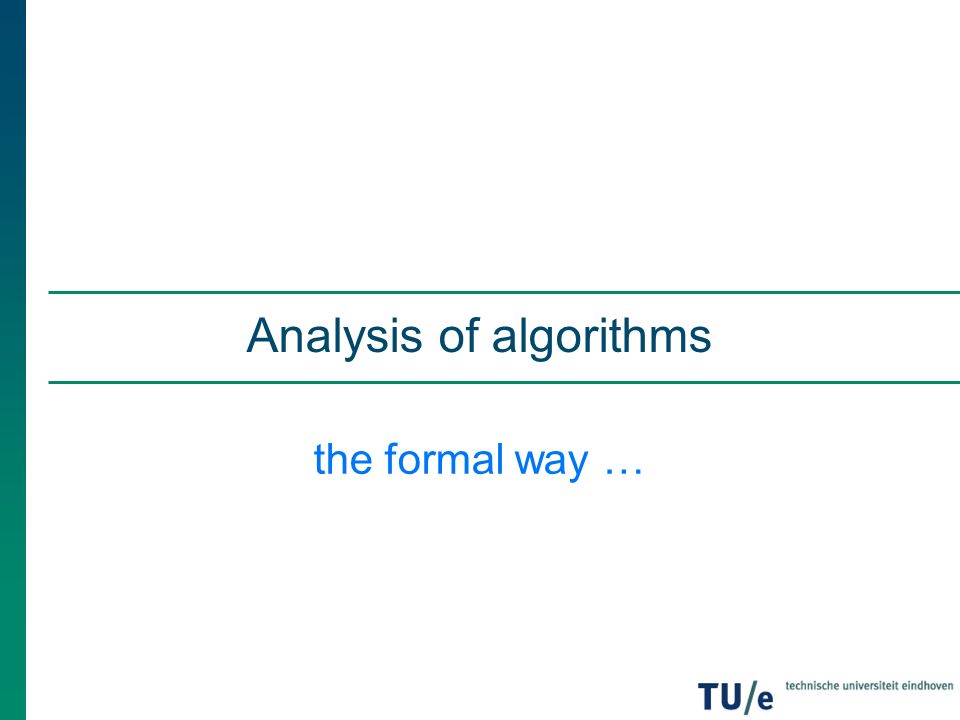 Analysis of algorithms

the formal way …

TU/e technische universiteit eindhoven